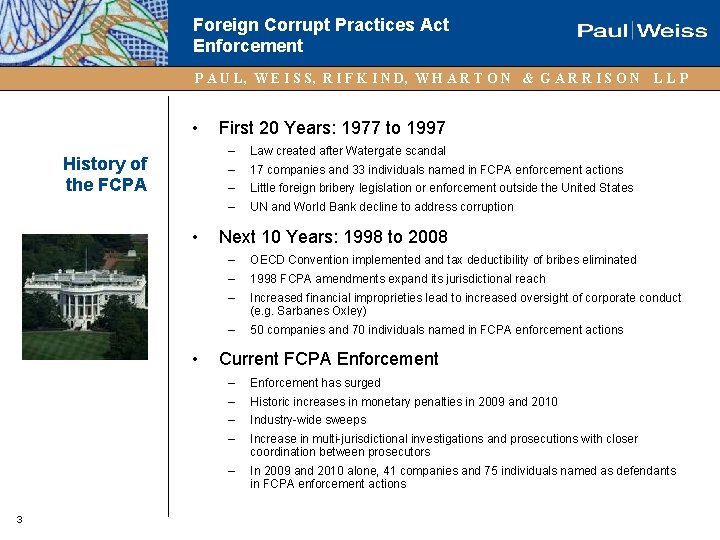 Foreign Corrupt Practices Act Enforcement

Paul|Weiss

PAUL, WEISS, RIFKIND, WHARTON & GARRISON LLP

History of the FCPA

• First 20 Years: 1977 to 1997
– Law created after Watergate scandal
– 17 companies and 33 individuals named in FCPA enforcement actions
– Little foreign bribery legislation or enforcement outside the United States
– UN and World Bank decline to address corruption

• Next 10 Years: 1998 to 2008
– OECD Convention implemented and tax deductibility of bribes eliminated
– 1998 FCPA amendments expand its jurisdictional reach
– Increased financial improprieties lead to increased oversight of corporate conduct (e.g. Sarbanes Oxley)
– 50 companies and 70 individuals named in FCPA enforcement actions

• Current FCPA Enforcement
– Enforcement has surged
– Historic increases in monetary penalties in 2009 and 2010
– Industry-wide sweeps
– Increase in multi-jurisdictional investigations and prosecutions with closer coordination between prosecutors
– In 2009 and 2010 alone, 41 companies and 75 individuals named as defendants in FCPA enforcement actions

3